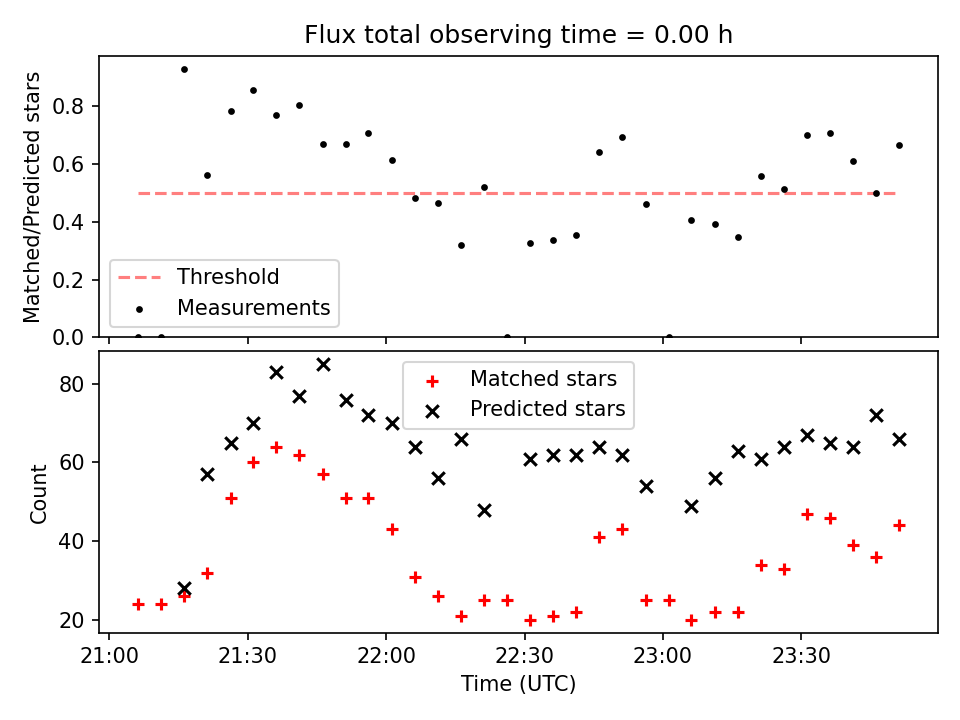 Flux total observing time = 0.00 h

Matched/Predicted stars

0.8
0.6
0.4
0.2
0.0

Threshold
Measurements

Count

80
60
40
20

Matched stars
Predicted stars

21:00
21:30
22:00
22:30
23:00
23:30

Time (UTC)